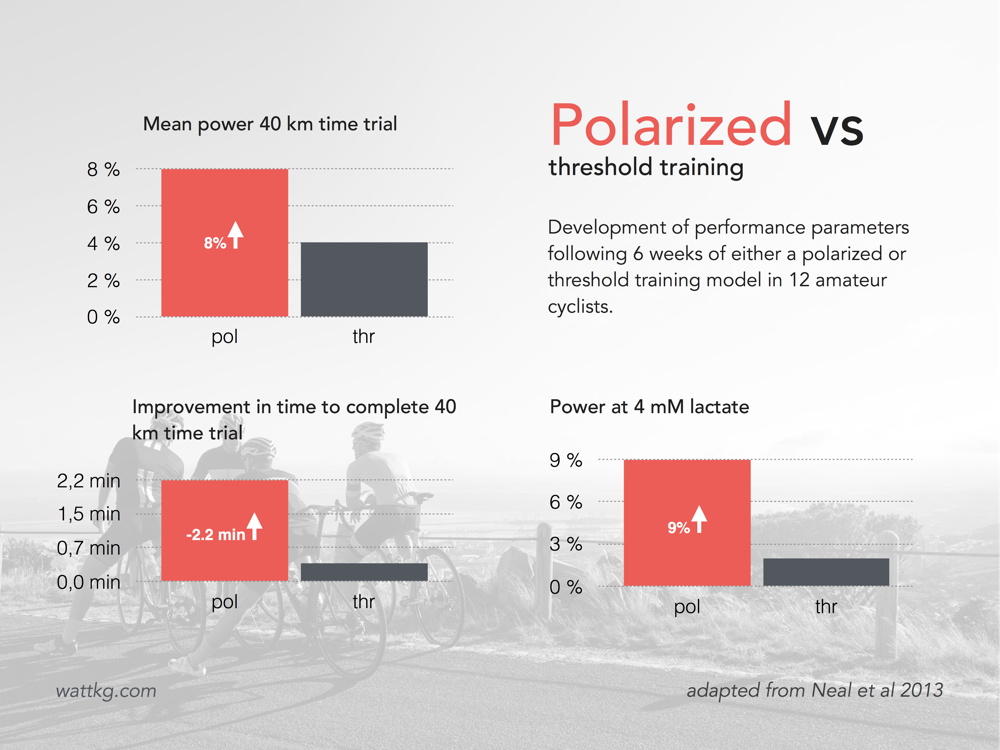 Mean power 40 km time trial

8 %
6 %
4 %
2 %
0 %

8%

pol thr

Polarized vs
threshold training

Development of performance parameters following 6 weeks of either a polarized or threshold training model in 12 amateur cyclists.

Improvement in time to complete 40 km time trial

2,2 min
1,5 min
0,7 min
0,0 min

-2.2 min

pol thr

Power at 4 mM lactate

9 %
6 %
3 %
0 %

9%

pol thr

wattkg.com

adapted from Neal et al 2013